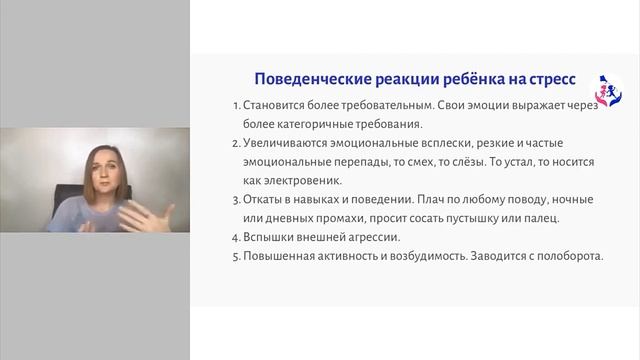 Поведенческие реакции ребёнка на стресс

1. Становится более требовательным. Свои эмоции выражает через более категоричные требования.
2. Увеличиваются эмоциональные всплески, резкие и частые эмоциональные перепады, то смех, то слёзы. То устал, то носится как электровеник.
3. Откаты в навыках и поведении. Плач по любому поводу, ночные или дневных промахи, просит сосать пустышку или палец.
4. Вспышки внешней агрессии.
5. Повышенная активность и возбудимость. Заводится с полоборота.